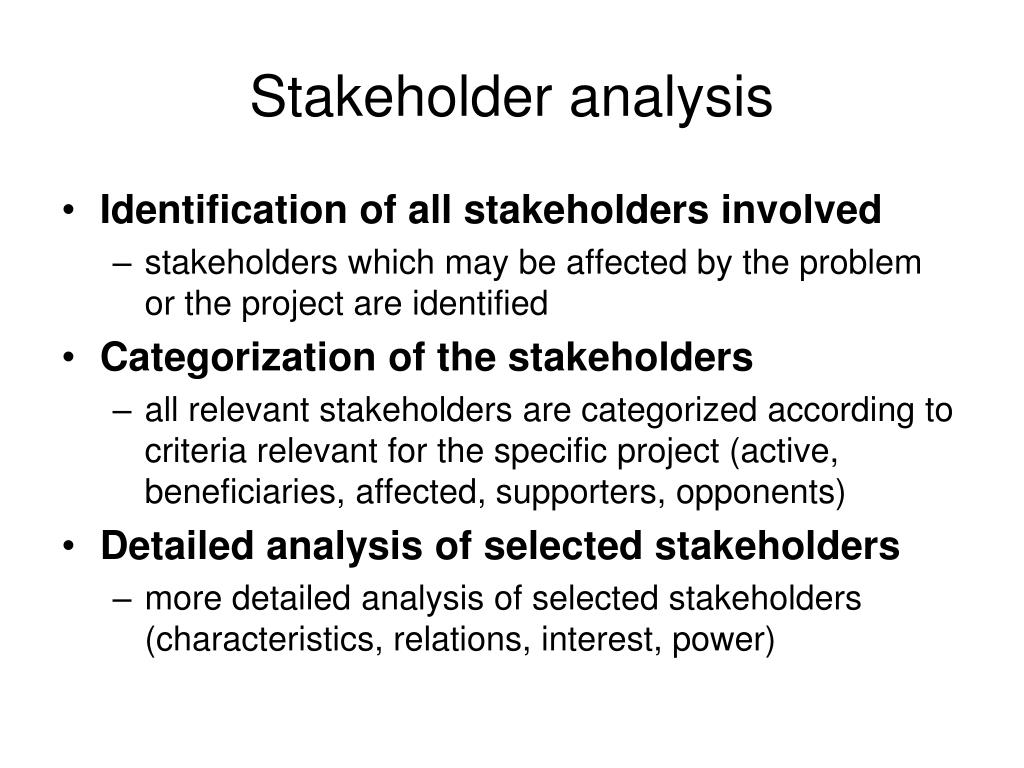 Stakeholder analysis

• Identification of all stakeholders involved
– stakeholders which may be affected by the problem or the project are identified

• Categorization of the stakeholders
– all relevant stakeholders are categorized according to criteria relevant for the specific project (active, beneficiaries, affected, supporters, opponents)

• Detailed analysis of selected stakeholders
– more detailed analysis of selected stakeholders (characteristics, relations, interest, power)